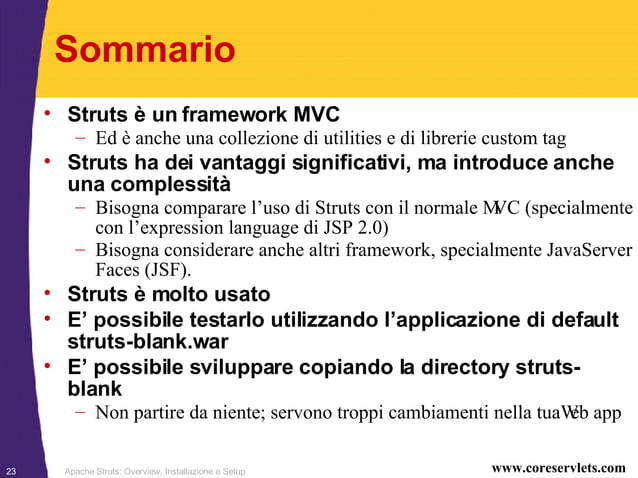 Sommario

• Struts è un framework MVC
  – Ed è anche una collezione di utilities e di librerie custom tag
• Struts ha dei vantaggi significativi, ma introduce anche una complessità
  – Bisogna comparare l'uso di Struts con il normale MVC (specialmente con l'expression language di JSP 2.0)
  – Bisogna considerare anche altri framework, specialmente JavaServer Faces (JSF).
• Struts è molto usato
• E' possibile testarlo utilizzando l'applicazione di default struts-blank.war
• E' possibile sviluppare copiando la directory struts-blank
  – Non partire da niente; servono troppi cambiamenti nella tua Web app

23 Apache Struts: Overview, Installazione e Setup www.coreservlets.com